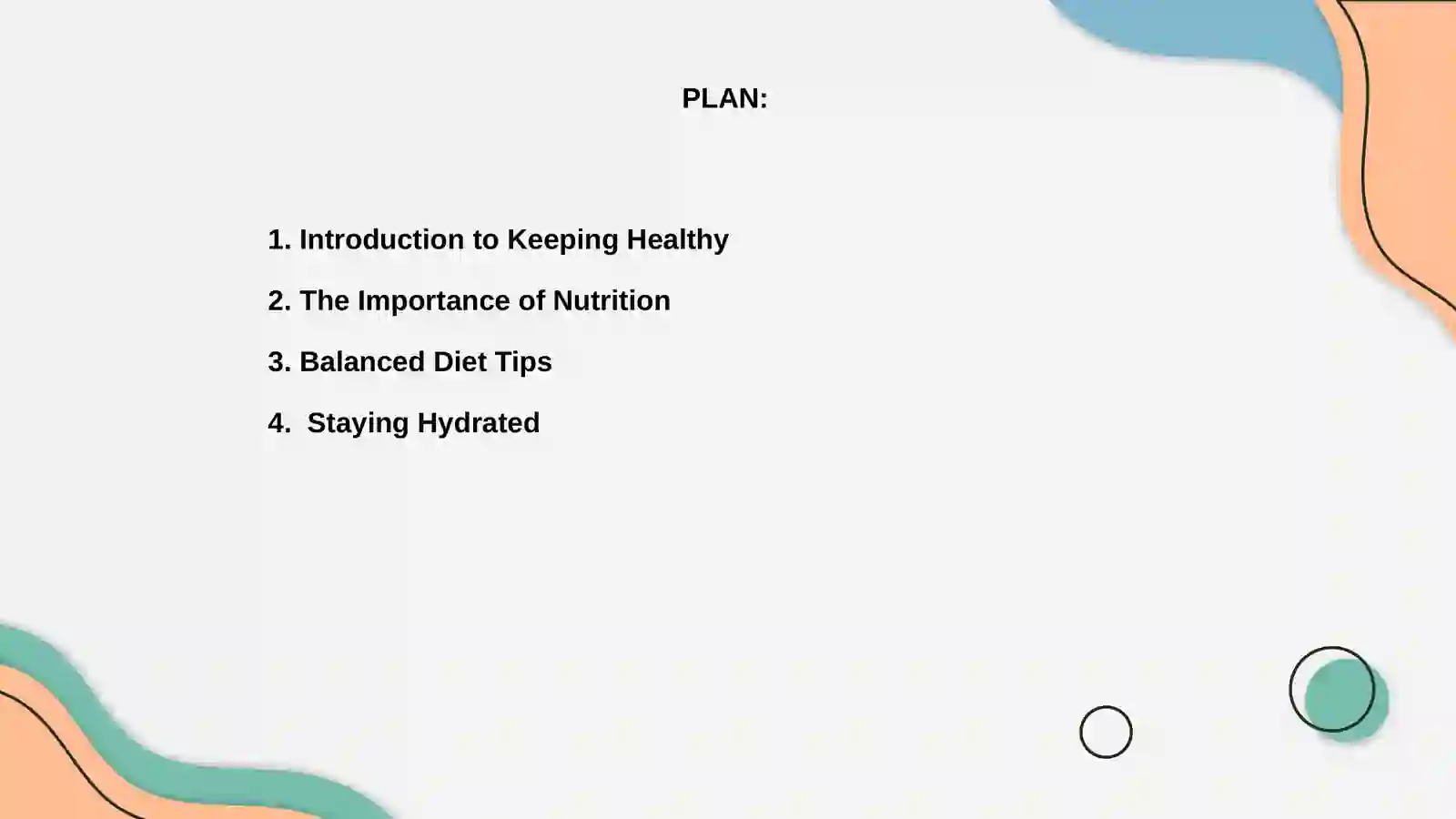 PLAN:

1. Introduction to Keeping Healthy

2. The Importance of Nutrition

3. Balanced Diet Tips

4. Staying Hydrated